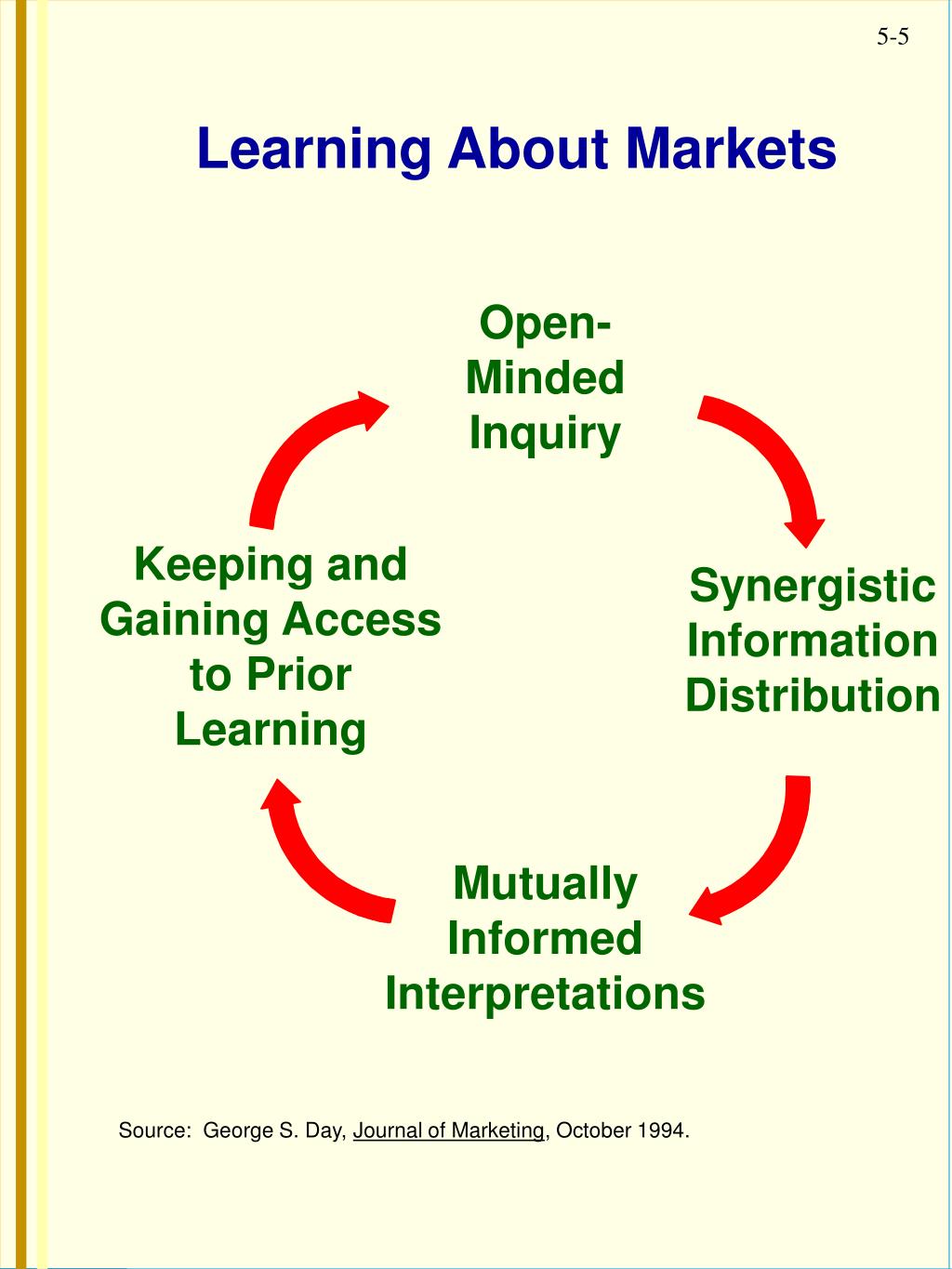 5-5

Learning About Markets

Open-Minded Inquiry

Synergistic Information Distribution

Mutually Informed Interpretations

Keeping and Gaining Access to Prior Learning

Source: George S. Day, Journal of Marketing, October 1994.